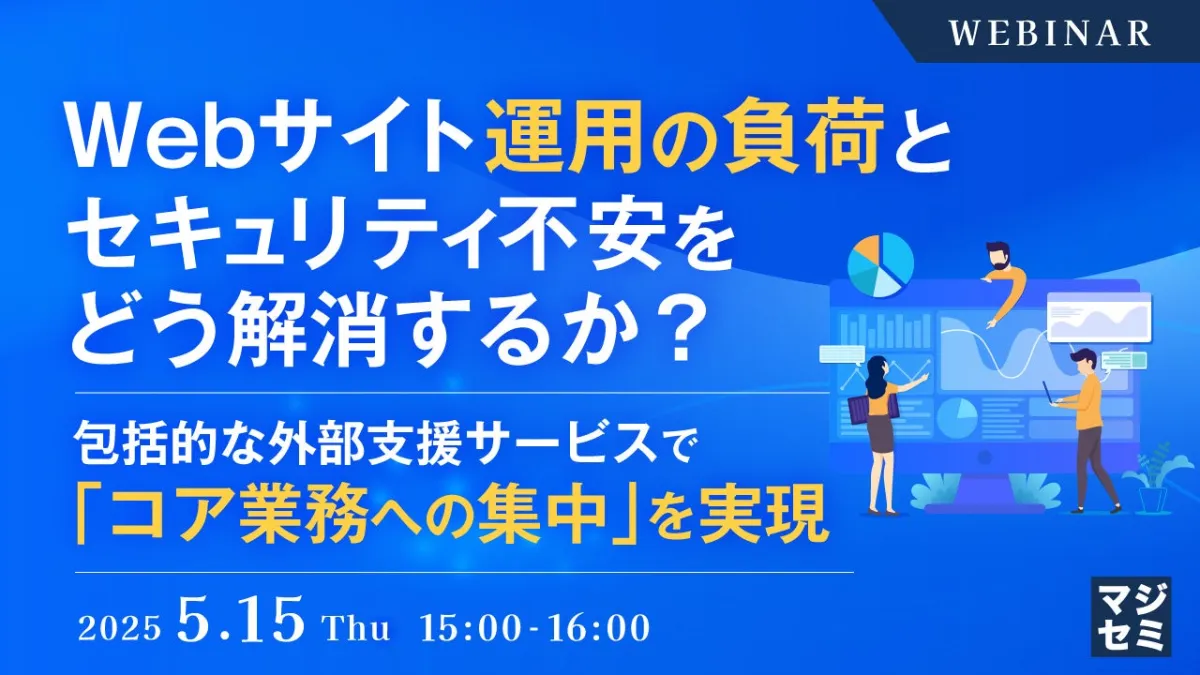 WEBINAR

Webサイト運用の負荷とセキュリティ不安をどう解消するか？

包括的な外部支援サービスで「コア業務への集中」を実現

2025 5.15 Thu 15:00-16:00

マジセミ